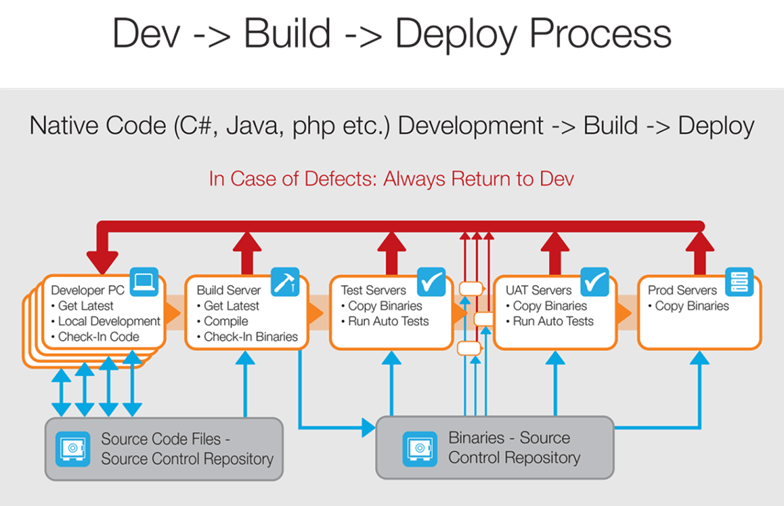 Dev -> Build -> Deploy Process

Native Code (C#, Java, php etc.) Development -> Build -> Deploy

In Case of Defects: Always Return to Dev

Developer PC
• Get Latest
• Local Development
• Check-In Code

Build Server
• Get Latest
• Compile
• Check-In Binaries

Test Servers
• Copy Binaries
• Run Auto Tests

UAT Servers
• Copy Binaries
• Run Auto Tests

Prod Servers
• Copy Binaries

Source Code Files - Source Control Repository

Binaries - Source Control Repository